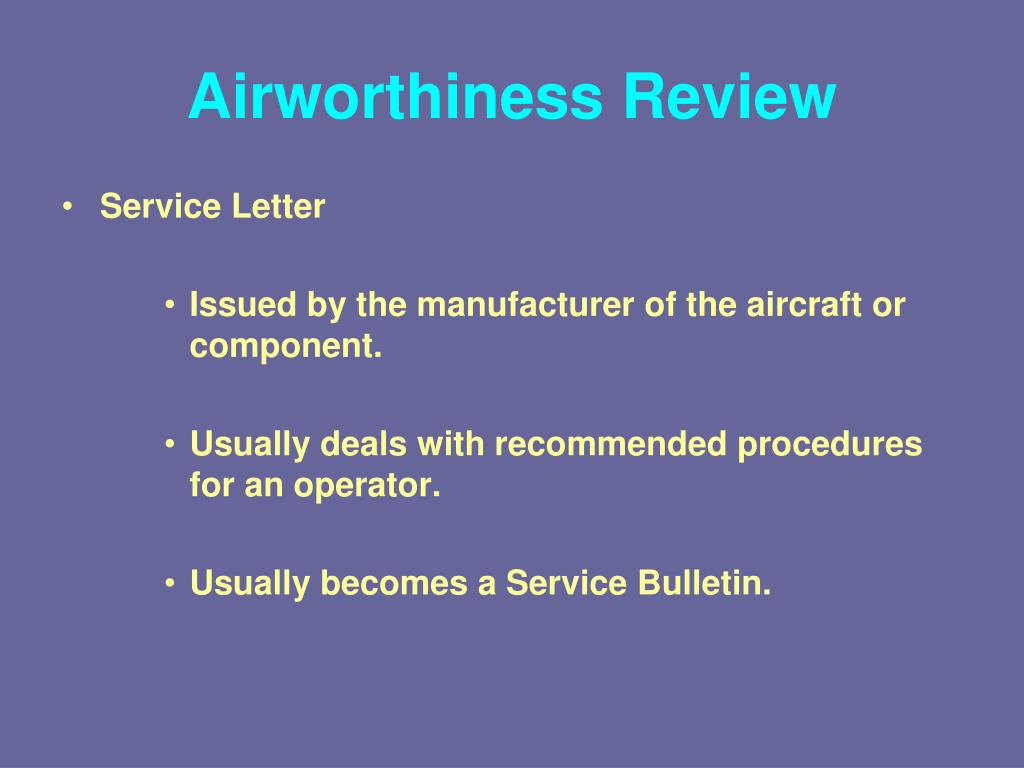 Airworthiness Review

• Service Letter

• Issued by the manufacturer of the aircraft or component.

• Usually deals with recommended procedures for an operator.

• Usually becomes a Service Bulletin.